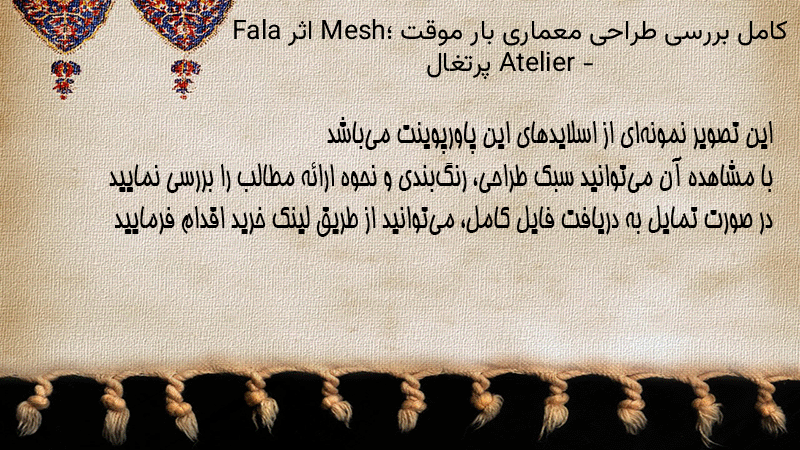 کامل بررسی طراحی معماری بار موقت ؛Mesh اثر Fala Atelier - پرتغال

این تصویر نمونه‌ای از اسلایدهای این پاورپوینت می‌باشد
با مشاهده آن می‌توانید سبک طراحی، رنگ‌بندی و نحوه ارائه مطالب را بررسی نمایید
در صورت تمایل به دریافت فایل کامل، می‌توانید از طریق لینک خرید اقدام فرمایید